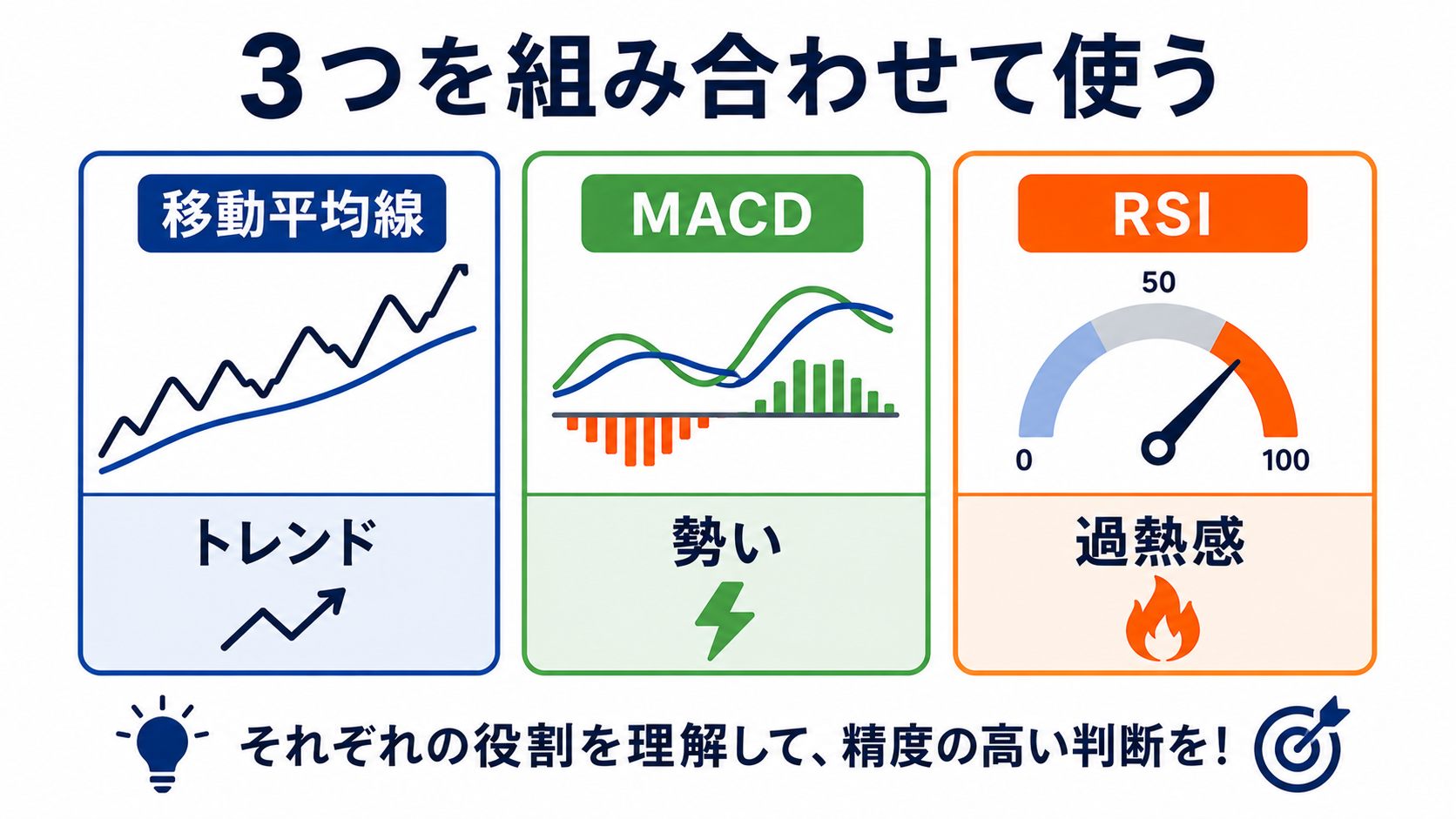 3つを組み合わせて使う

移動平均線

トレンド

MACD

勢い

RSI

50

0

100

過熱感

それぞれの役割を理解して、精度の高い判断を！